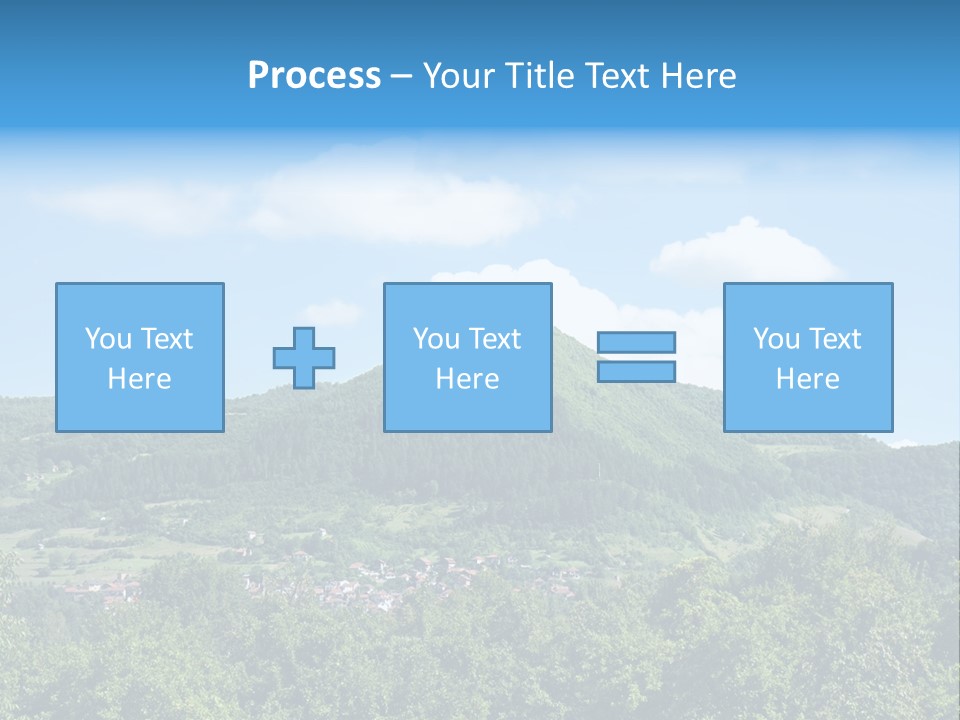 Process – Your Title Text Here

You Text Here

You Text Here

You Text Here